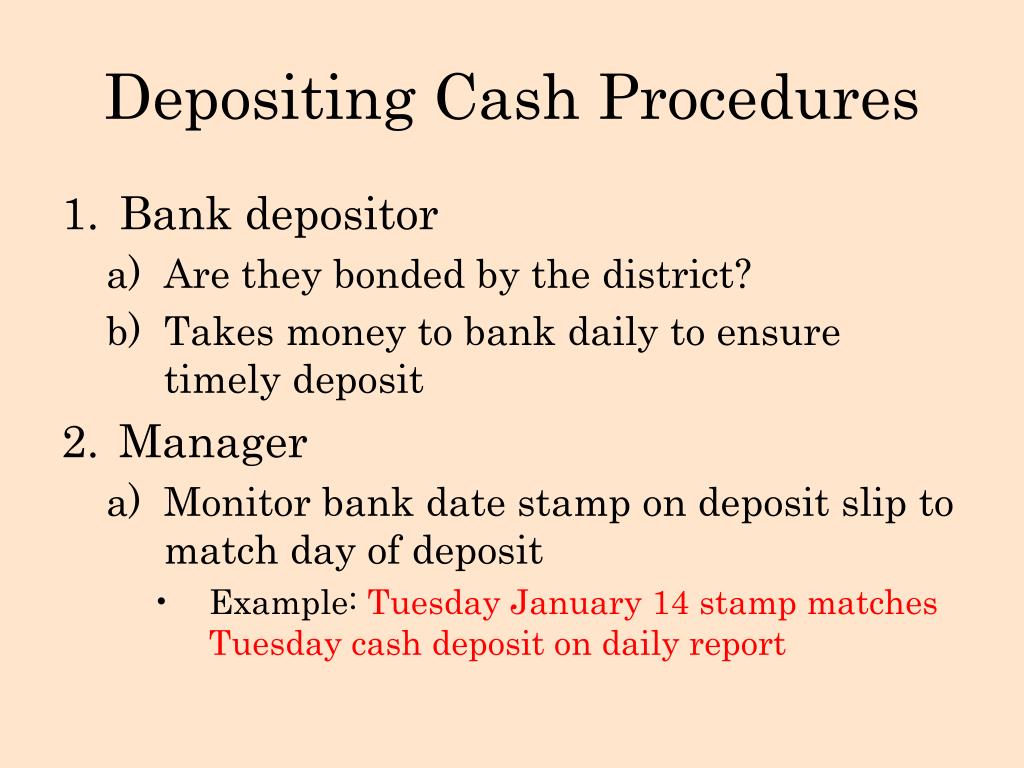 Depositing Cash Procedures

1. Bank depositor
a) Are they bonded by the district?
b) Takes money to bank daily to ensure timely deposit
2. Manager
a) Monitor bank date stamp on deposit slip to match day of deposit
• Example: Tuesday January 14 stamp matches Tuesday cash deposit on daily report